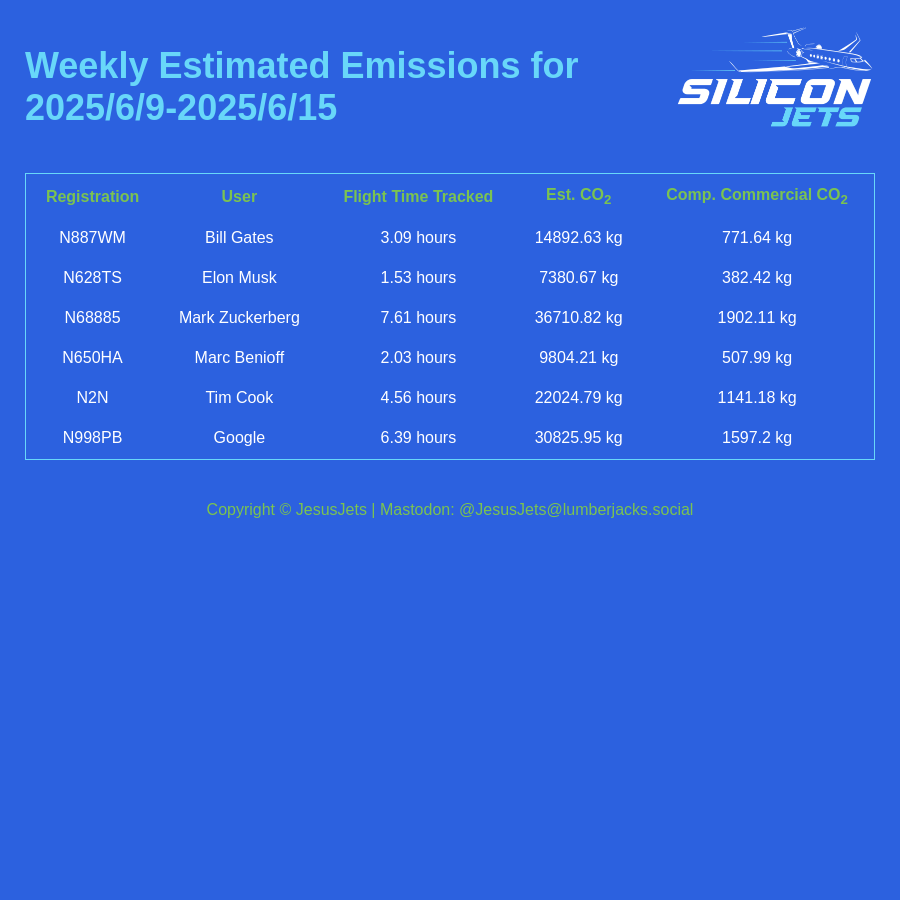 Weekly Estimated Emissions for 2025/6/9-2025/6/15

SILICON JETS

| Registration | User | Flight Time Tracked | Est. $CO_2$ | Comp. Commercial $CO_2$ |
|---|---|---|---|---|
| N887WM | Bill Gates | 3.09 hours | 14892.63 kg | 771.64 kg |
| N628TS | Elon Musk | 1.53 hours | 7380.67 kg | 382.42 kg |
| N68885 | Mark Zuckerberg | 7.61 hours | 36710.82 kg | 1902.11 kg |
| N650HA | Marc Benioff | 2.03 hours | 9804.21 kg | 507.99 kg |
| N2N | Tim Cook | 4.56 hours | 22024.79 kg | 1141.18 kg |
| N998PB | Google | 6.39 hours | 30825.95 kg | 1597.2 kg |

Copyright © JesusJets | Mastodon: @JesusJets@lumberjacks.social